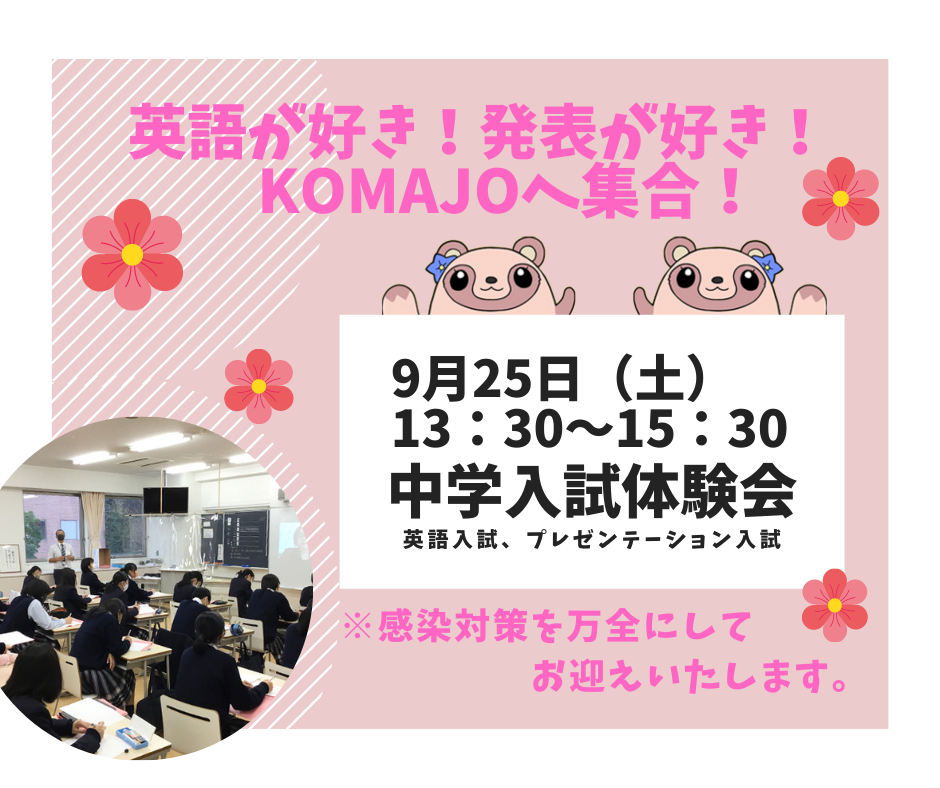 英語が好き！発表が好き！
KOMAJOへ集合！

9月25日（土）
13：30～15：30
中学入試体験会
英語入試、プレゼンテーション入試

※感染対策を万全にして
お迎えいたします。